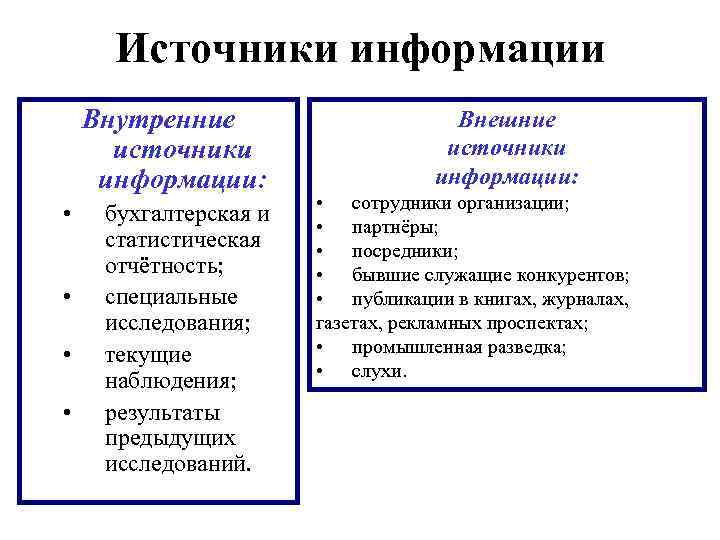 Источники информации

Внутренние источники информации:

• бухгалтерская и статистическая отчётность;
• специальные исследования;
• текущие наблюдения;
• результаты предыдущих исследований.

Внешние источники информации:

• сотрудники организации;
• партнёры;
• посредники;
• бывшие служащие конкурентов;
• публикации в книгах, журналах, газетах, рекламных проспектах;
• промышленная разведка;
• слухи.